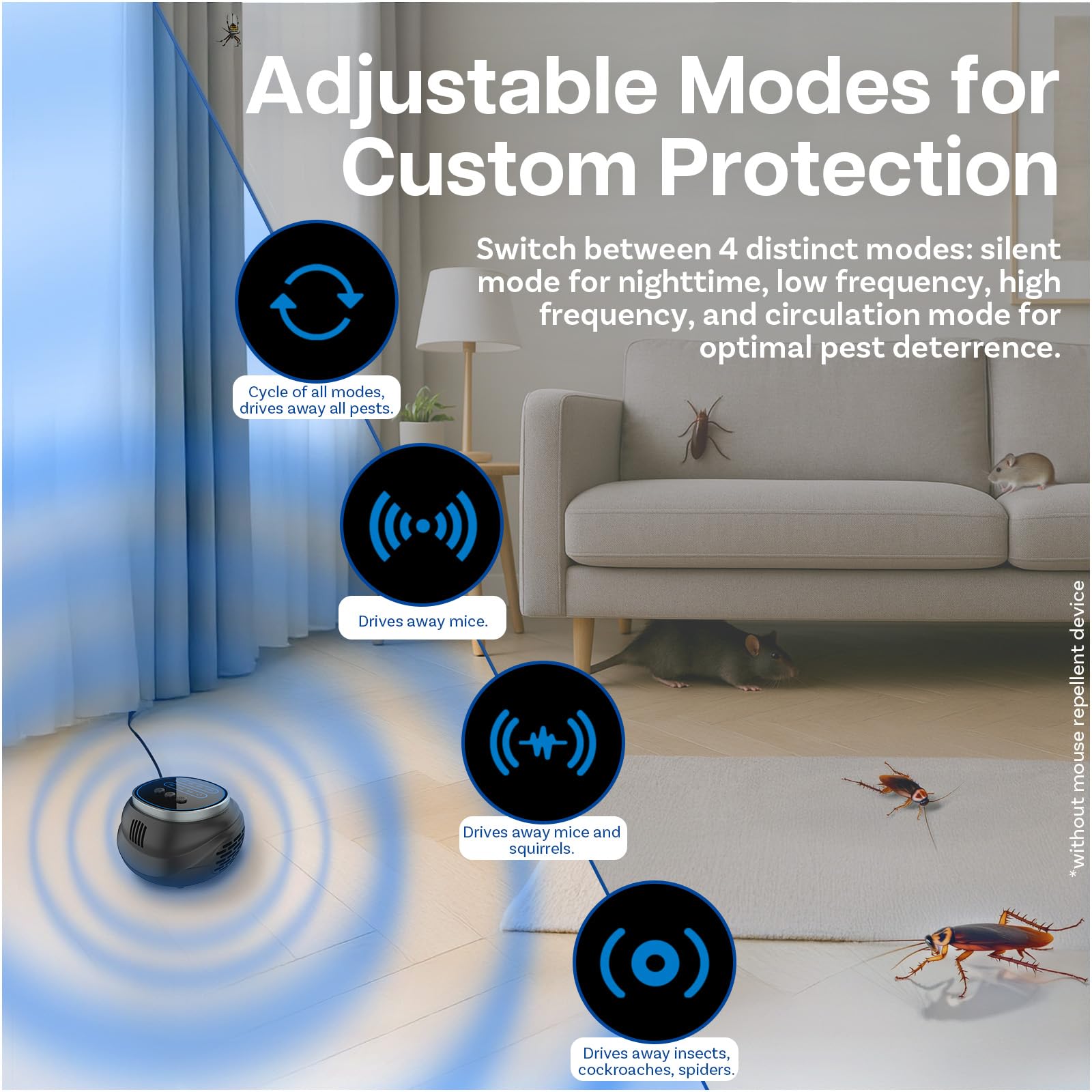 Adjustable Modes for Custom Protection

Switch between 4 distinct modes: silent mode for nighttime, low frequency, high frequency, and circulation mode for optimal pest deterrence.

Cycle of all modes, drives away all pests.

Drives away mice.

Drives away mice and squirrels.

Drives away insects, cockroaches, spiders.

*without mouse repellent device